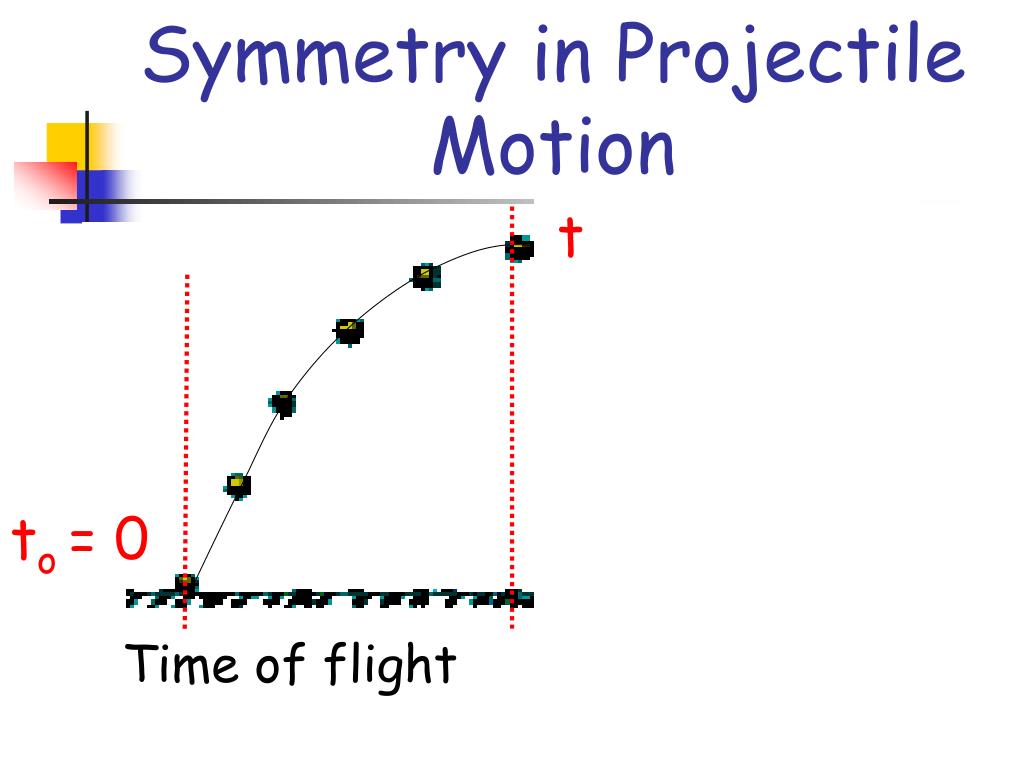 Symmetry in Projectile Motion

t

$t_o = 0$

Time of flight